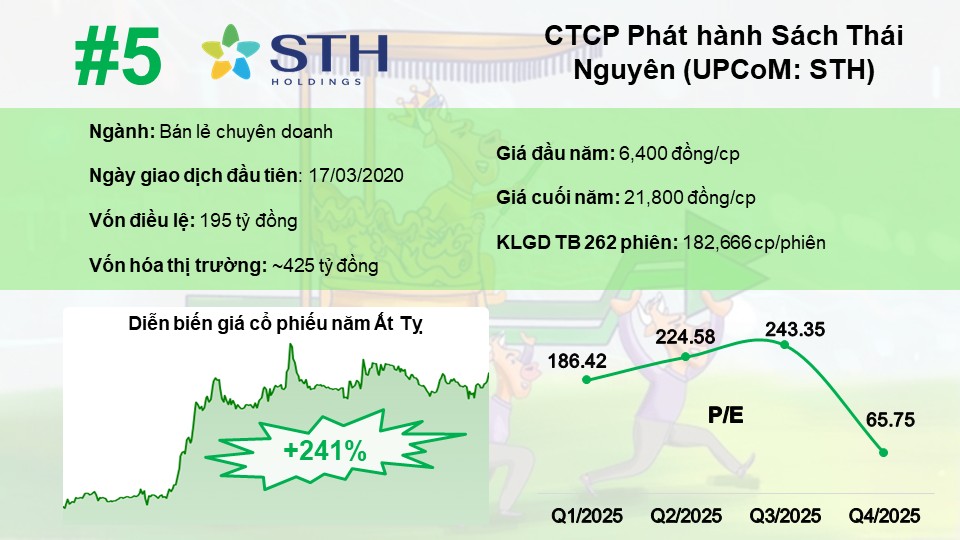 #5 STH HOLDINGS

CTCP Phát hành Sách Thái Nguyên (UPCoM: STH)

Ngành: Bán lẻ chuyên doanh

Ngày giao dịch đầu tiên: 17/03/2020

Vốn điều lệ: 195 tỷ đồng

Vốn hóa thị trường: ~425 tỷ đồng

Giá đầu năm: 6,400 đồng/cp

Giá cuối năm: 21,800 đồng/cp

KLGD TB 262 phiên: 182,666 cp/phiên

Diễn biến giá cổ phiếu năm Ất Tỵ

+241%

186.42

224.58

243.35

65.75

P/E

Q1/2025 Q2/2025 Q3/2025 Q4/2025